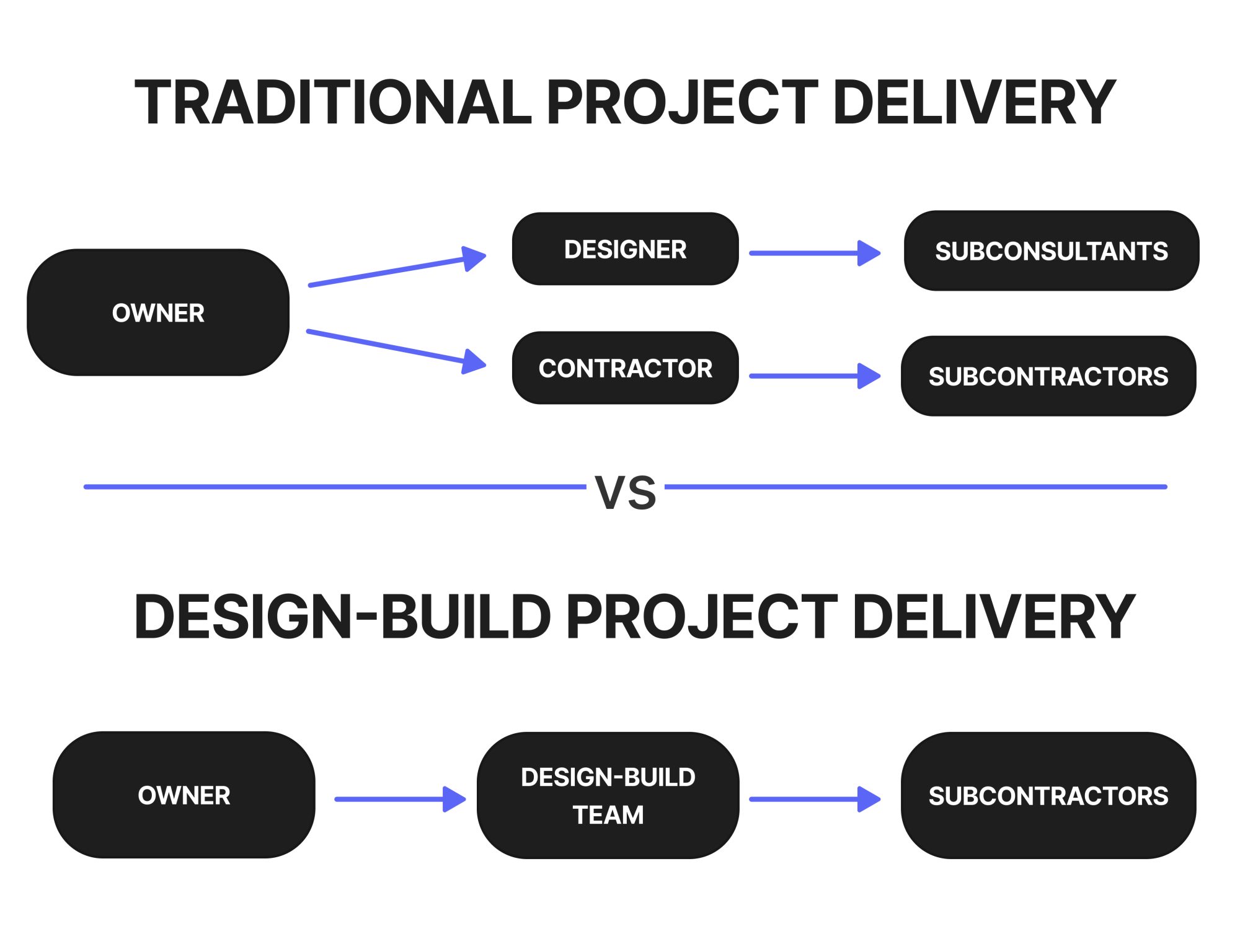 TRADITIONAL PROJECT DELIVERY

OWNER

DESIGNER

SUBCONSULTANTS

CONTRACTOR

SUBCONTRACTORS

VS

DESIGN-BUILD PROJECT DELIVERY

OWNER

DESIGN-BUILD TEAM

SUBCONTRACTORS